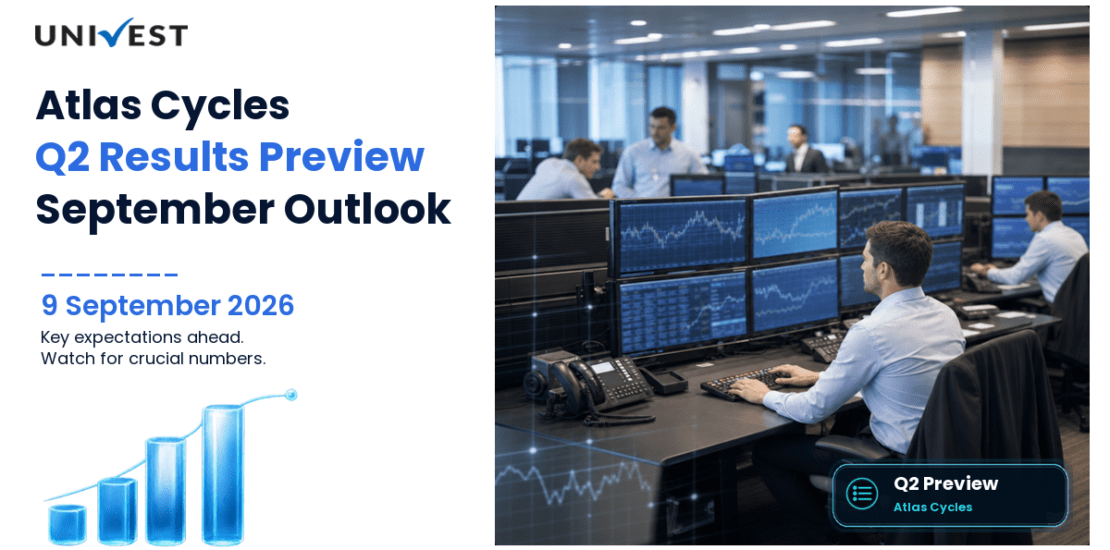 UNIVEST

Atlas Cycles
Q2 Results Preview
September Outlook

9 September 2026
Key expectations ahead.
Watch for crucial numbers.

Q2 Preview
Atlas Cycles